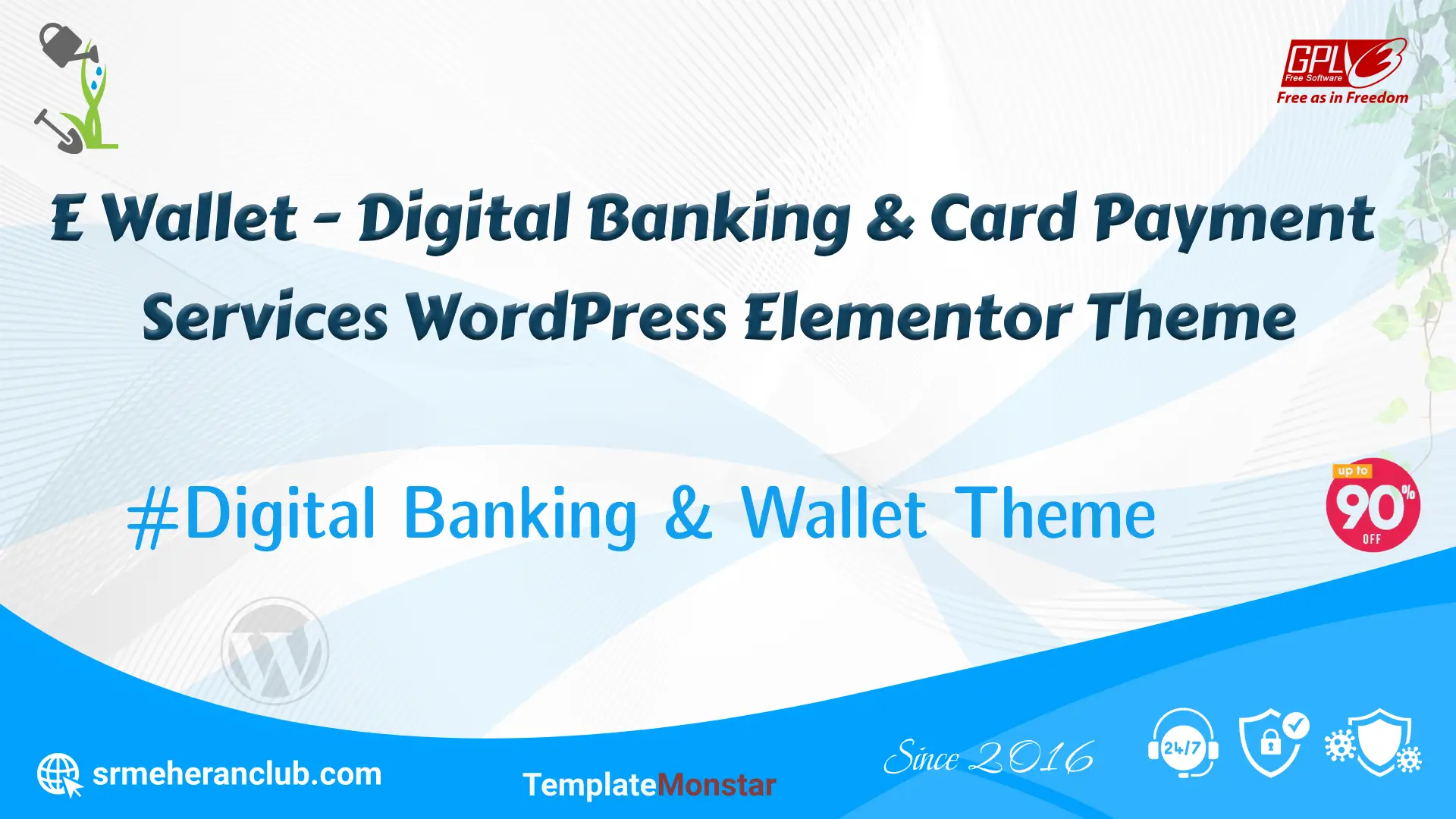 GPLv3
Free Software
Free as in Freedom

E Wallet - Digital Banking & Card Payment Services WordPress Elementor Theme

#Digital Banking & Wallet Theme

up to
90%
OFF

srmeheranclub.com

TemplateMonstar

Since 2016

24/7